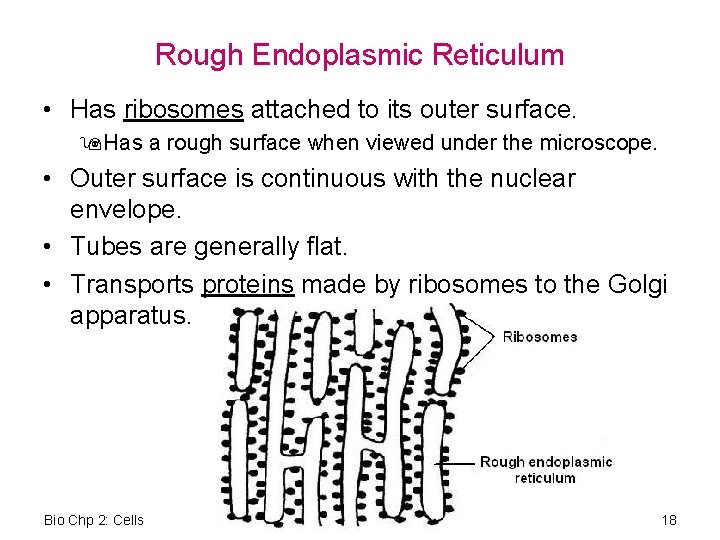 Rough Endoplasmic Reticulum

• Has ribosomes attached to its outer surface.
    Has a rough surface when viewed under the microscope.
• Outer surface is continuous with the nuclear envelope.
• Tubes are generally flat.
• Transports proteins made by ribosomes to the Golgi apparatus.

Ribosomes

Rough endoplasmic reticulum

Bio Chp 2: Cells

18